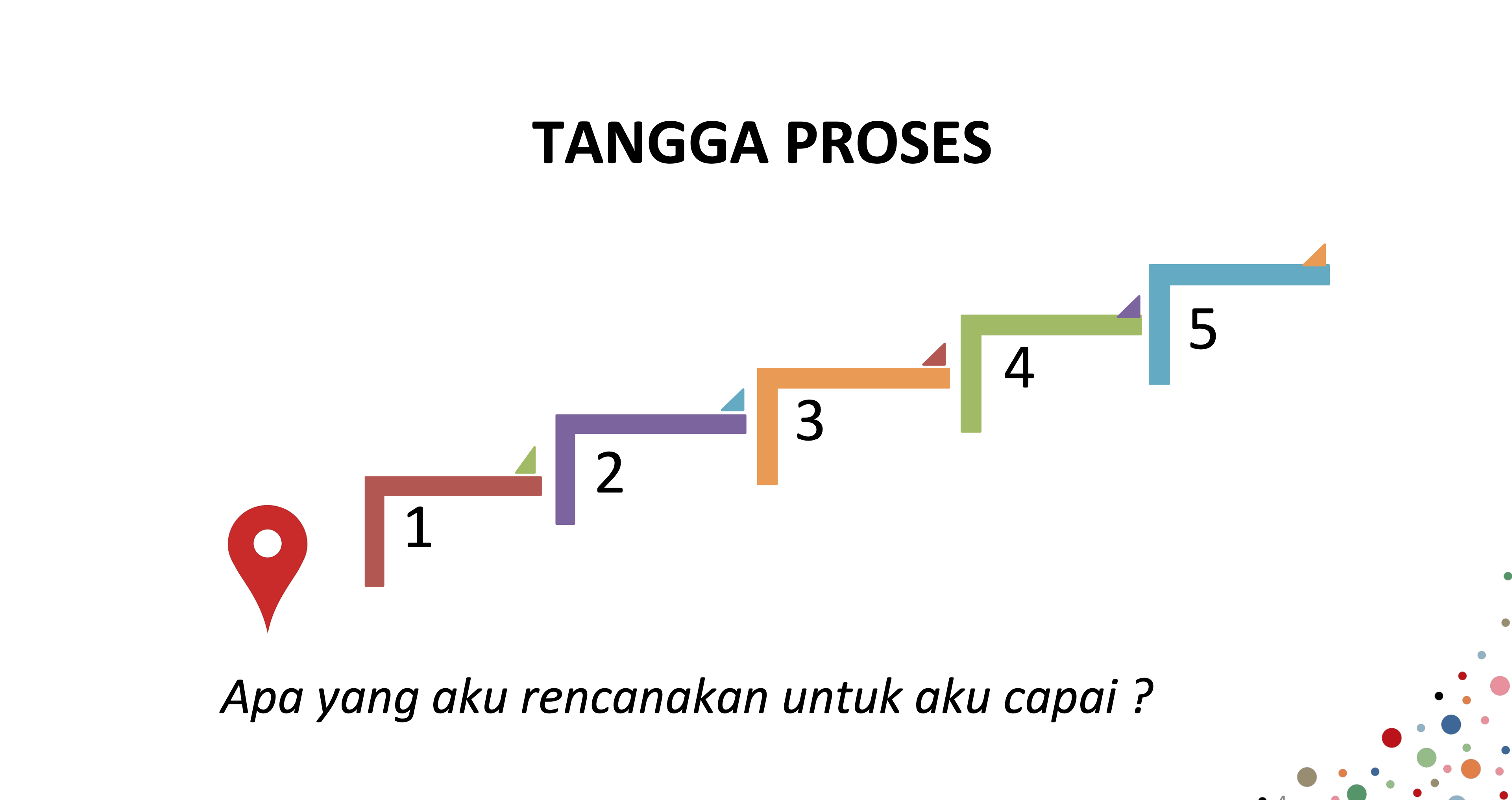 TANGGA PROSES

1

2

3

4

5

Apa yang aku rencanakan untuk aku capai ?